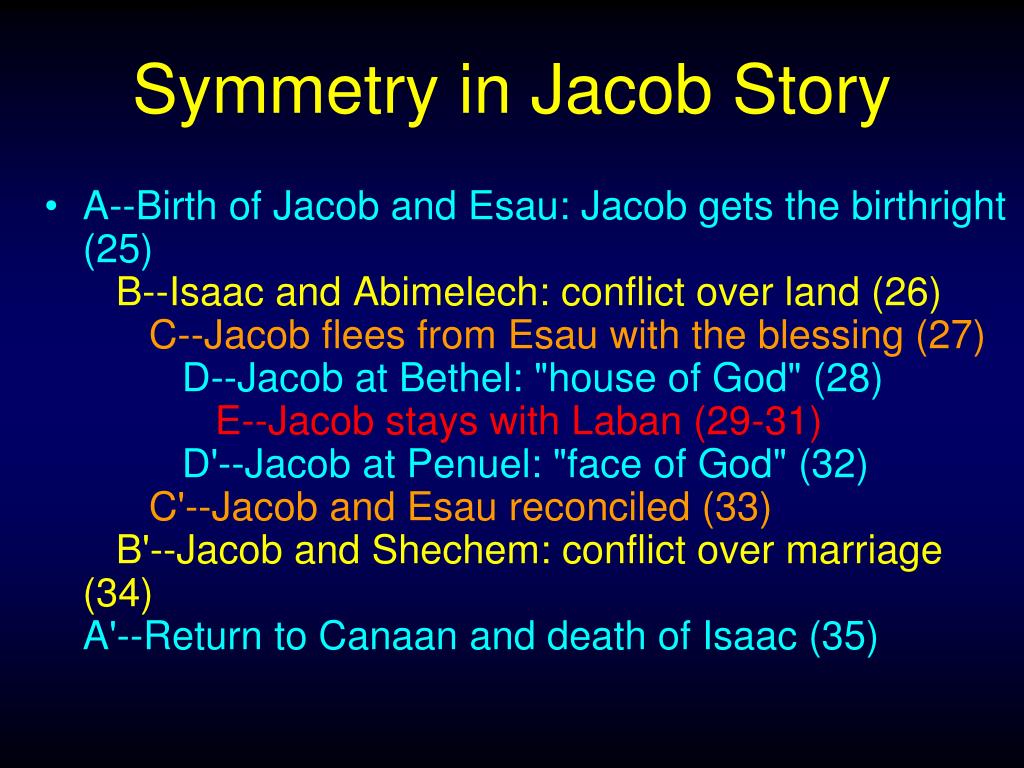 Symmetry in Jacob Story

• A--Birth of Jacob and Esau: Jacob gets the birthright (25)
B--Isaac and Abimelech: conflict over land (26)
C--Jacob flees from Esau with the blessing (27)
D--Jacob at Bethel: "house of God" (28)
E--Jacob stays with Laban (29-31)
D'--Jacob at Penuel: "face of God" (32)
C'--Jacob and Esau reconciled (33)
B'--Jacob and Shechem: conflict over marriage (34)
A'--Return to Canaan and death of Isaac (35)